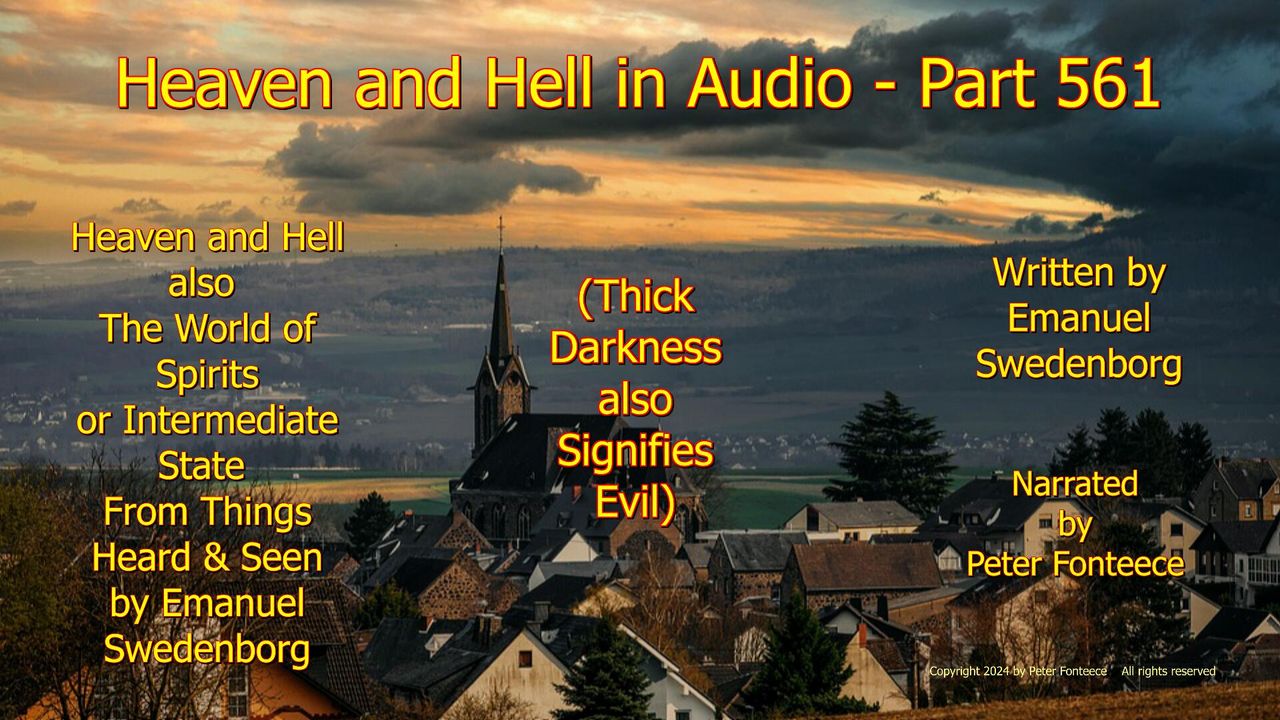 Heaven and Hell in Audio - Part 561

Heaven and Hell also The World of Spirits or Intermediate State From Things Heard & Seen by Emanuel Swedenborg

(Thick Darkness also Signifies Evil)

Written by Emanuel Swedenborg

Narrated by Peter Fonteece

Copyright 2024 by Peter Fonteece All rights reserved